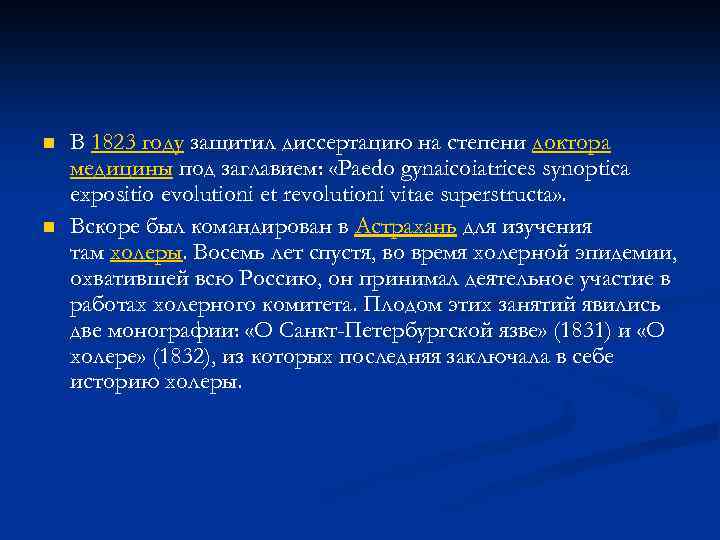 В 1823 году защитил диссертацию на степени доктора медицины под заглавием: «Paedo gynaicoiatrices synoptica expositio evolutioni et revolutioni vitae superstructa».

Вскоре был командирован в Астрахань для изучения там холеры. Восемь лет спустя, во время холерной эпидемии, охватившей всю Россию, он принимал деятельное участие в работах холерного комитета. Плодом этих занятий явились две монографии: «О Санкт-Петербургской язве» (1831) и «О холере» (1832), из которых последняя заключала в себе историю холеры.